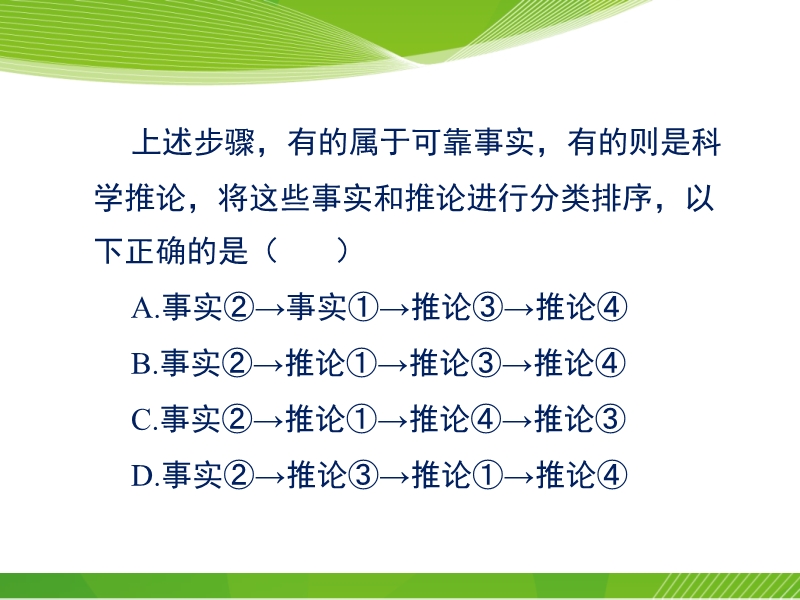 上述步骤，有的属于可靠事实，有的则是科学推论，将这些事实和推论进行分类排序，以下正确的是（　　）

A.事实②→事实①→推论③→推论④

B.事实②→推论①→推论③→推论④

C.事实②→推论①→推论④→推论③

D.事实②→推论③→推论①→推论④